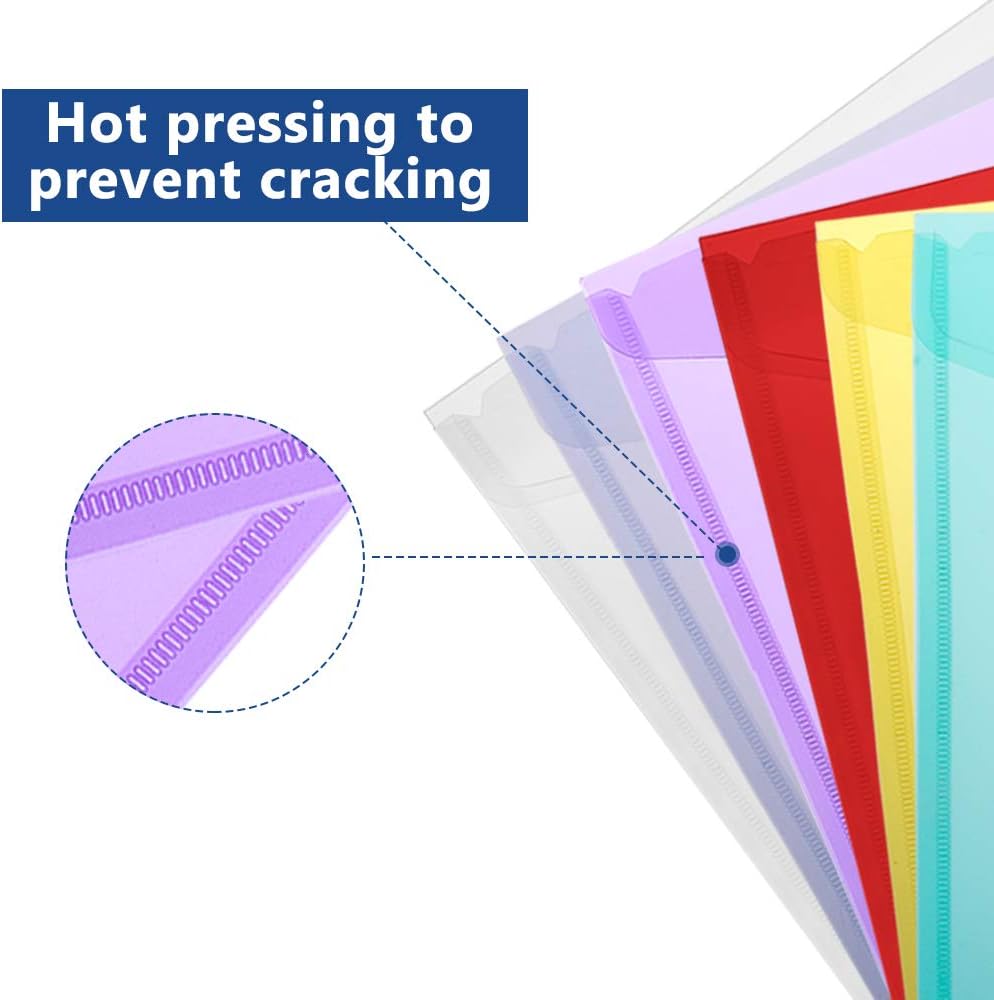 Hot pressing to prevent cracking